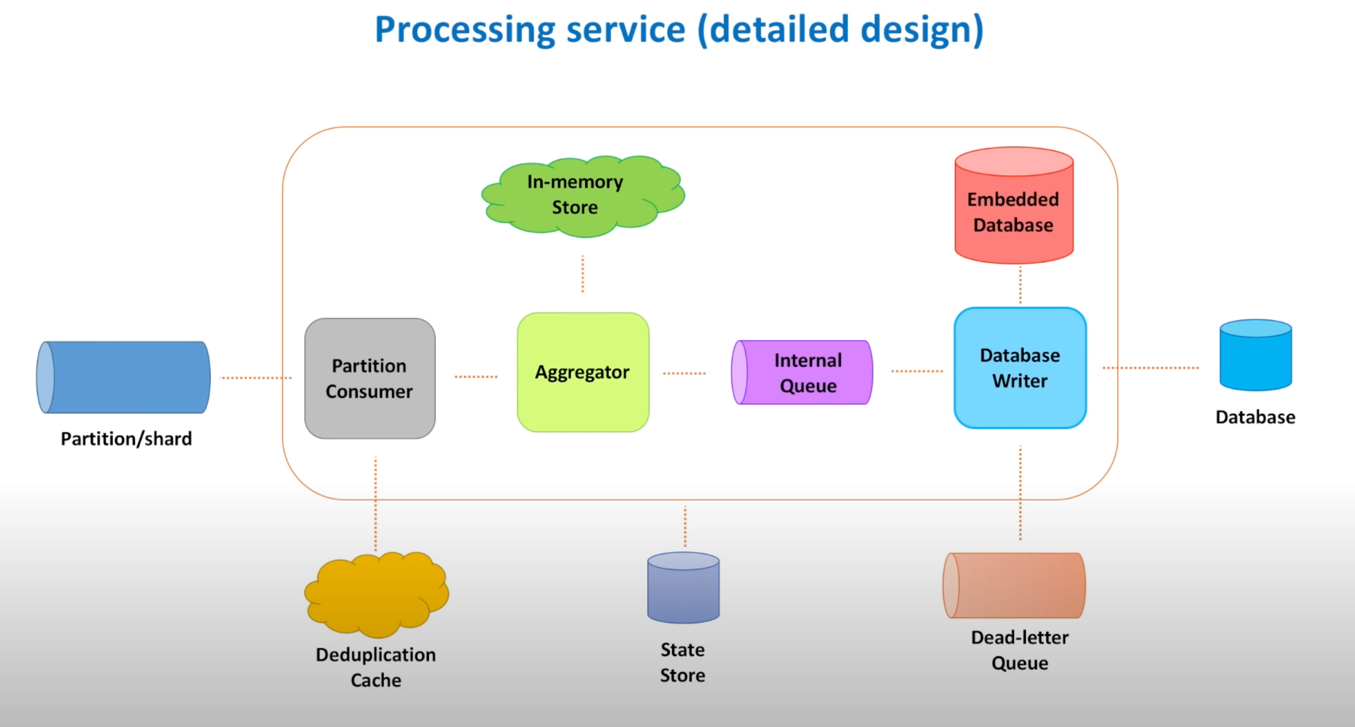 Processing service (detailed design)

In-memory Store

Embedded Database

Partition/shard

Partition Consumer

Aggregator

Internal Queue

Database Writer

Database

Deduplication Cache

State Store

Dead-letter Queue